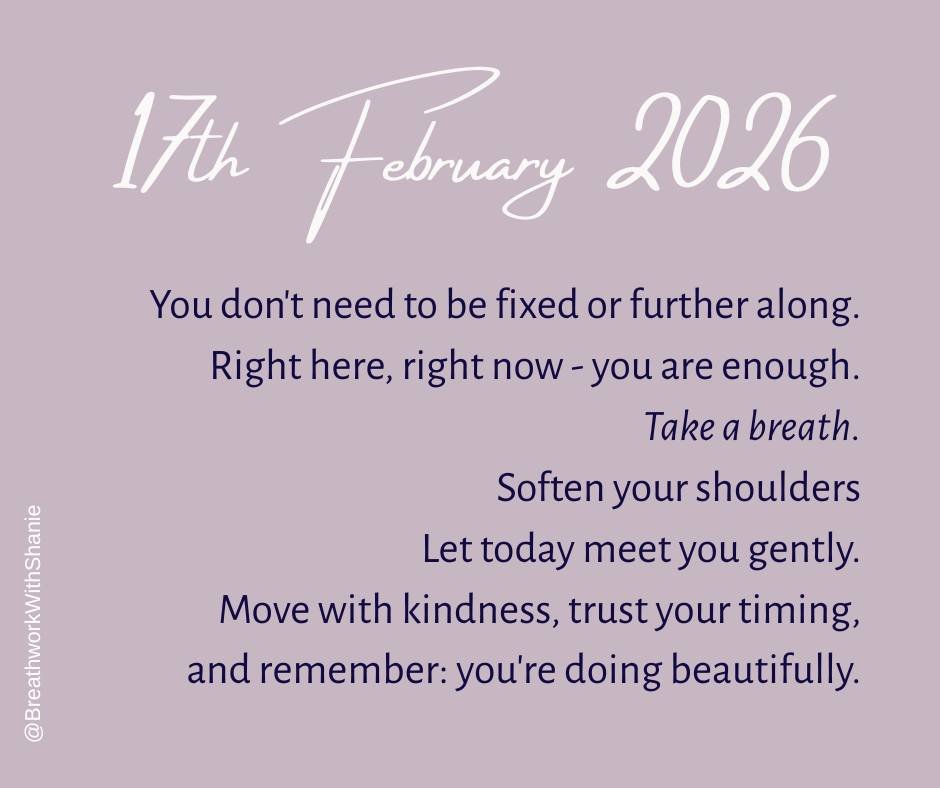 17th February 2026

You don't need to be fixed or further along.
Right here, right now - you are enough.
Take a breath.
Soften your shoulders
Let today meet you gently.
Move with kindness, trust your timing,
and remember: you're doing beautifully.

@BreathworkWithShanie